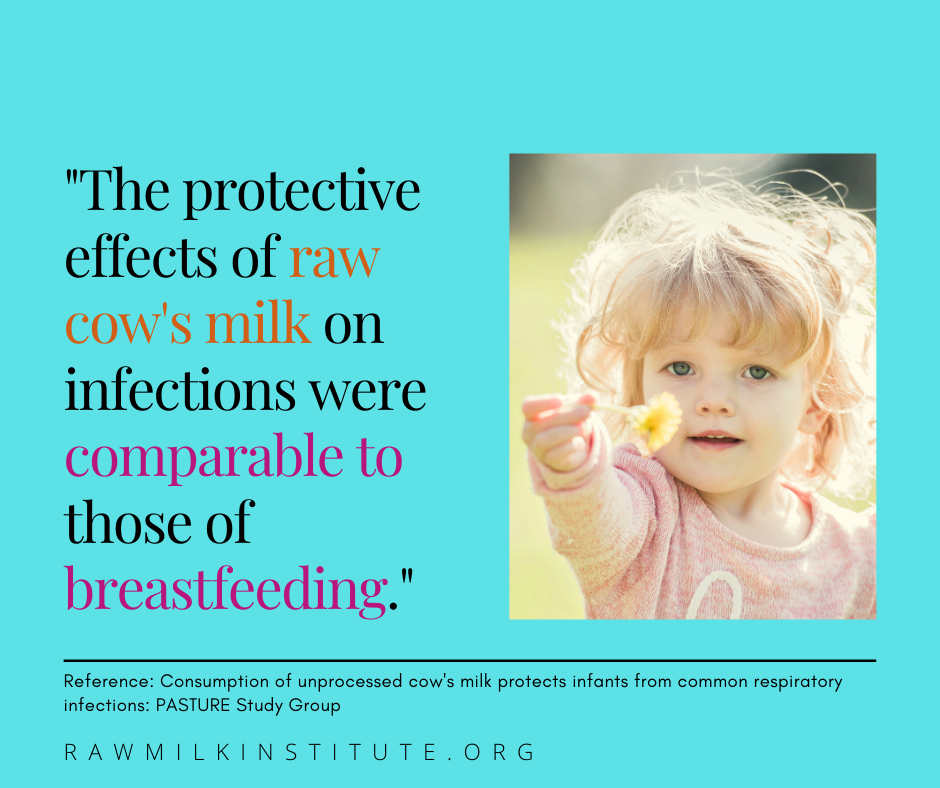 "The protective effects of raw cow's milk on infections were comparable to those of breastfeeding."

Reference: Consumption of unprocessed cow's milk protects infants from common respiratory infections: PASTURE Study Group

RAWMILKINSTITUTE.ORG